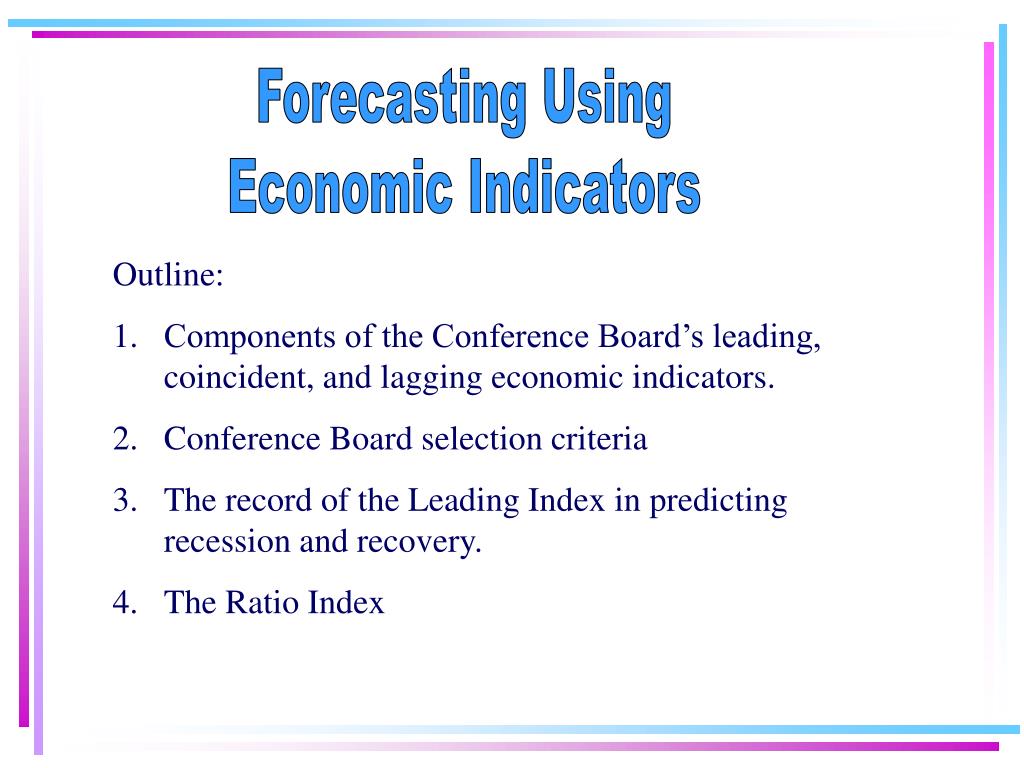 Forecasting Using
Economic Indicators

Outline:

1. Components of the Conference Board’s leading, coincident, and lagging economic indicators.

2. Conference Board selection criteria

3. The record of the Leading Index in predicting recession and recovery.

4. The Ratio Index